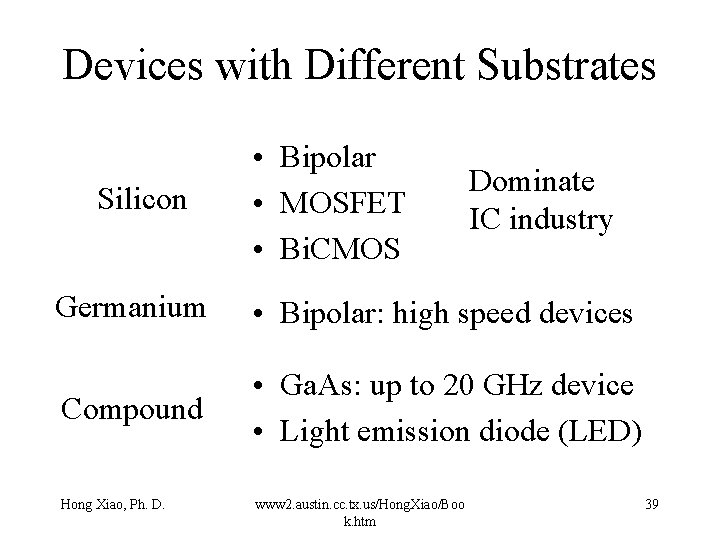 Devices with Different Substrates

Silicon

• Bipolar
• MOSFET
• BiCMOS

Dominate IC industry

Germanium

• Bipolar: high speed devices

Compound

• GaAs: up to 20 GHz device
• Light emission diode (LED)

Hong Xiao, Ph. D.

www2.austin.cc.tx.us/HongXiao/Book.htm

39